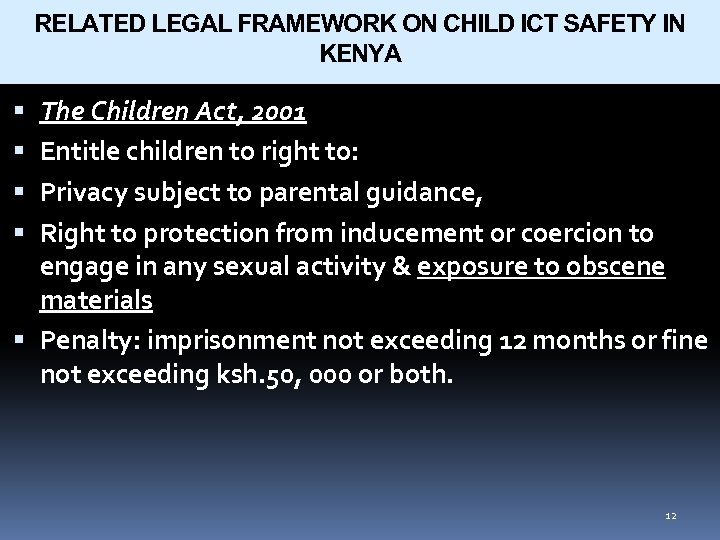 RELATED LEGAL FRAMEWORK ON CHILD ICT SAFETY IN KENYA

▪ The Children Act, 2001
▪ Entitle children to right to:
▪ Privacy subject to parental guidance,
▪ Right to protection from inducement or coercion to engage in any sexual activity & exposure to obscene materials
▪ Penalty: imprisonment not exceeding 12 months or fine not exceeding ksh.50, 000 or both.

12